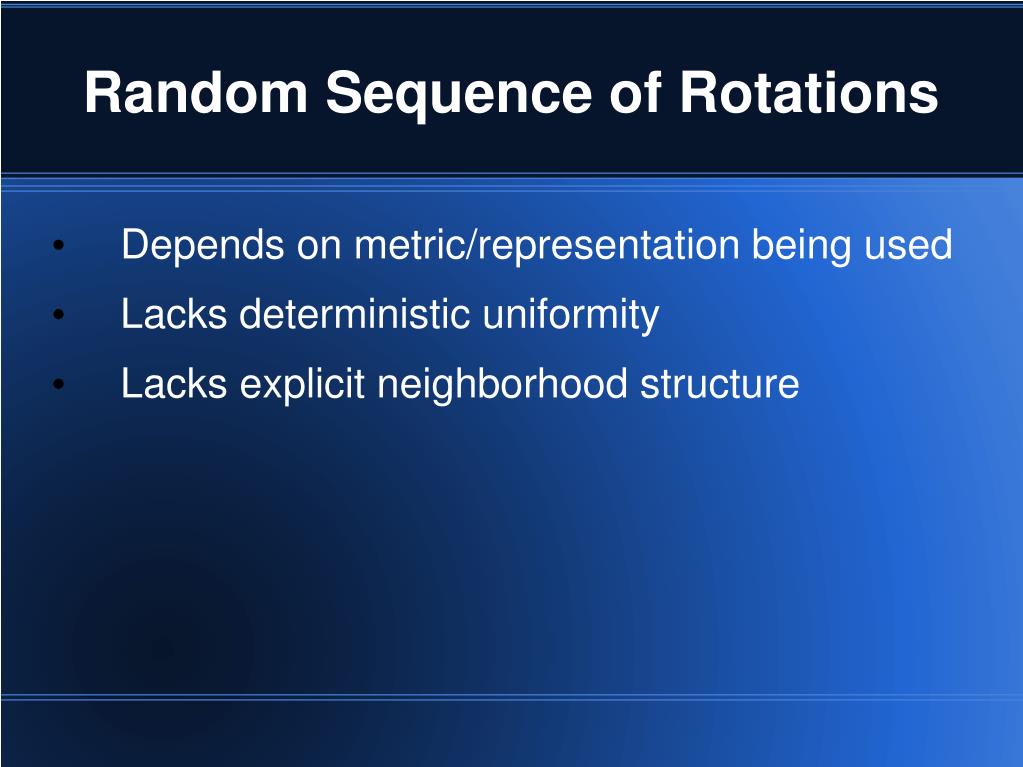 Random Sequence of Rotations

• Depends on metric/representation being used
• Lacks deterministic uniformity
• Lacks explicit neighborhood structure